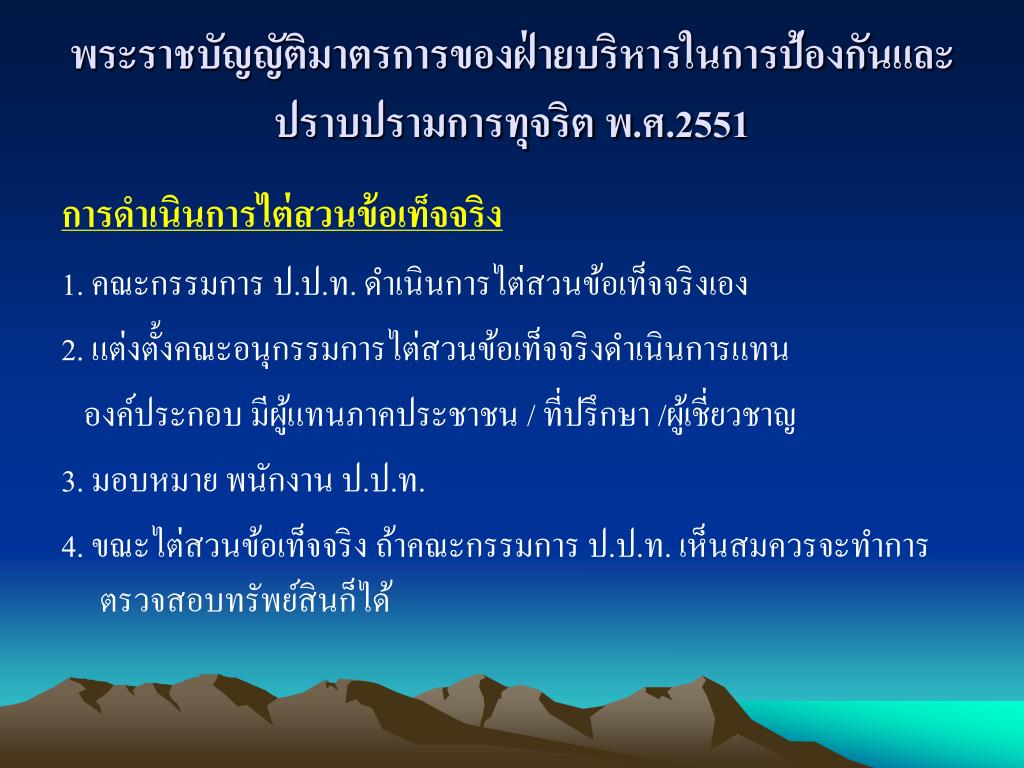 พระราชบัญญัติมาตรการของฝ่ายบริหารในการป้องกันและปราบปรามการทุจริต พ.ศ.2551

การดำเนินการไต่สวนข้อเท็จจริง

1. คณะกรรมการ ป.ป.ท. ดำเนินการไต่สวนข้อเท็จจริงเอง

2. แต่งตั้งคณะอนุกรรมการไต่สวนข้อเท็จจริงดำเนินการแทน

องค์ประกอบ มีผู้แทนภาคประชาชน / ที่ปรึกษา /ผู้เชี่ยวชาญ

3. มอบหมาย พนักงาน ป.ป.ท.

4. ขณะไต่สวนข้อเท็จจริง ถ้าคณะกรรมการ ป.ป.ท. เห็นสมควรจะทำการตรวจสอบทรัพย์สินก็ได้